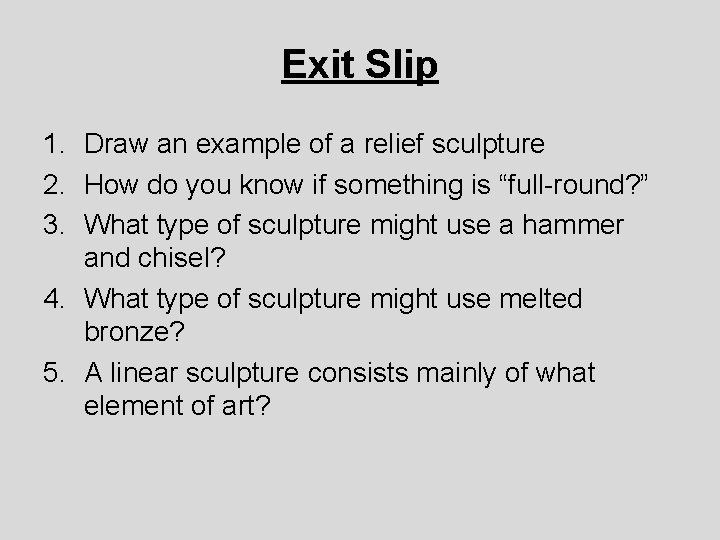 Exit Slip

1. Draw an example of a relief sculpture
2. How do you know if something is “full-round?”
3. What type of sculpture might use a hammer and chisel?
4. What type of sculpture might use melted bronze?
5. A linear sculpture consists mainly of what element of art?